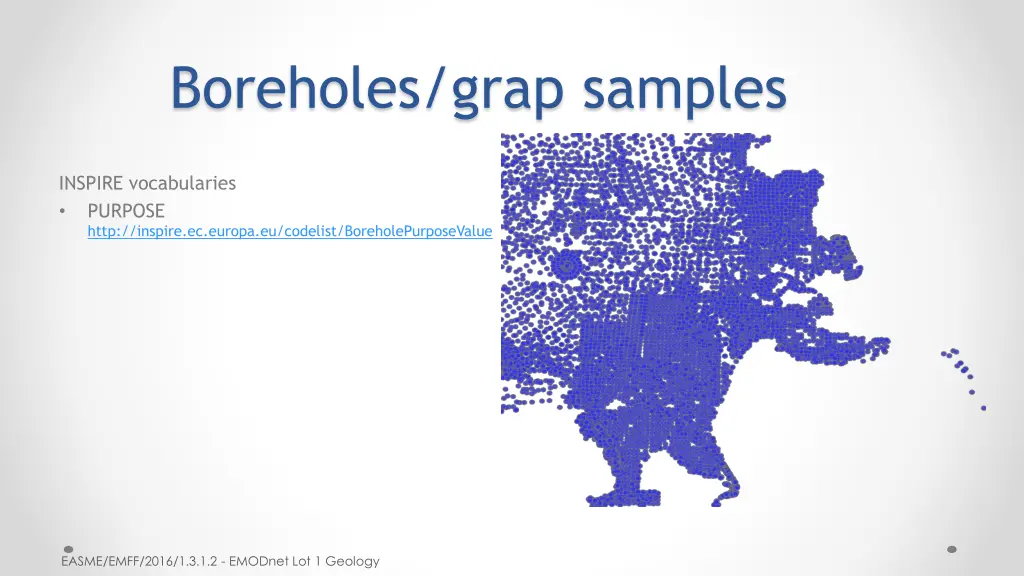 Boreholes/grap samples

INSPIRE vocabularies

• PURPOSE
http://inspire.ec.europa.eu/codelist/BoreholePurposeValue

EASME/EMFF/2016/1.3.1.2 - EMODnet Lot 1 Geology